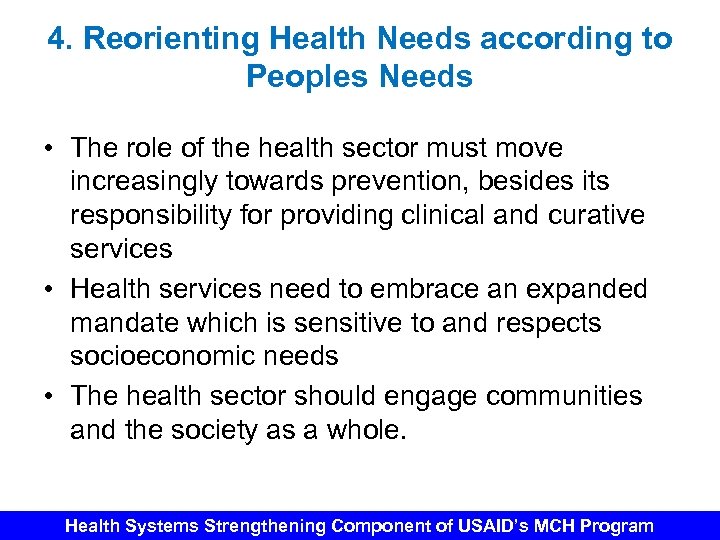 4. Reorienting Health Needs according to Peoples Needs

• The role of the health sector must move increasingly towards prevention, besides its responsibility for providing clinical and curative services

• Health services need to embrace an expanded mandate which is sensitive to and respects socioeconomic needs

• The health sector should engage communities and the society as a whole.

Health Systems Strengthening Component of USAID's MCH Program